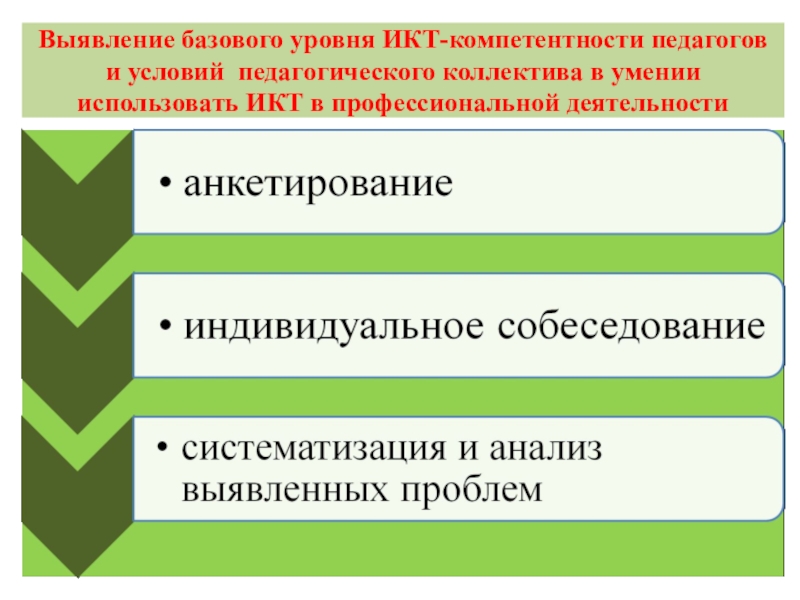 Выявление базового уровня ИКТ-компетентности педагогов и условий педагогического коллектива в умении использовать ИКТ в профессиональной деятельности

• анкетирование

• индивидуальное собеседование

• систематизация и анализ выявленных проблем